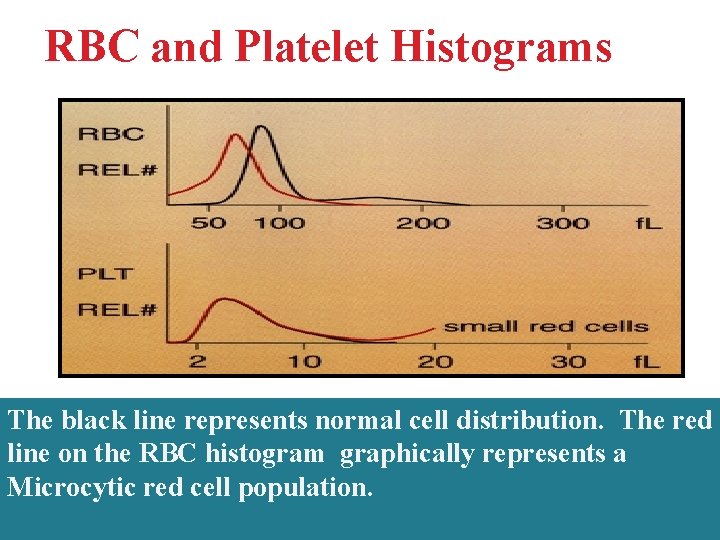 RBC and Platelet Histograms

RBC
REL#

50 100 200 300 fL

PLT
REL#

small red cells

2 10 20 30 fL

The black line represents normal cell distribution. The red line on the RBC histogram graphically represents a Microcytic red cell population.